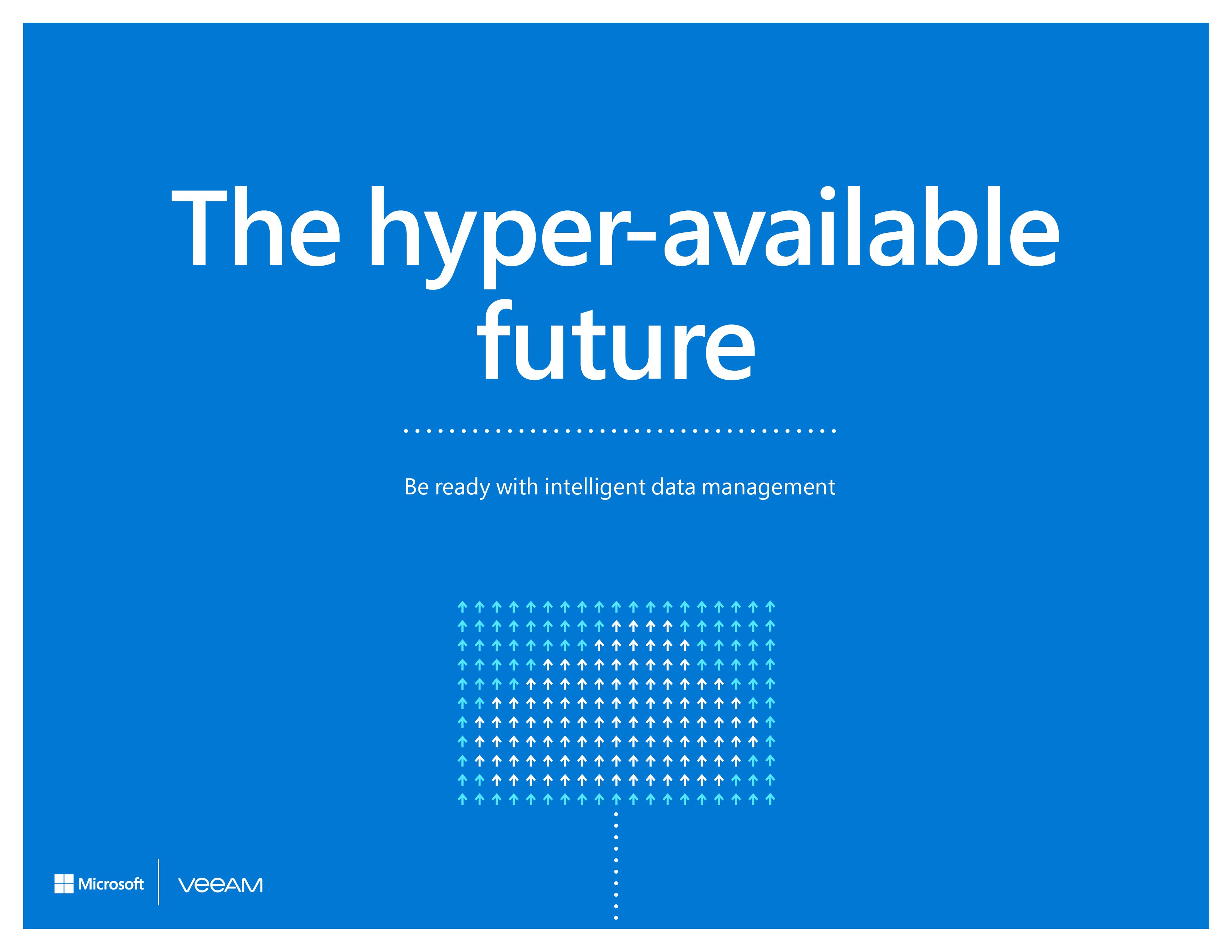 The hyper-available future

Be ready with intelligent data management

Microsoft

VEEAM